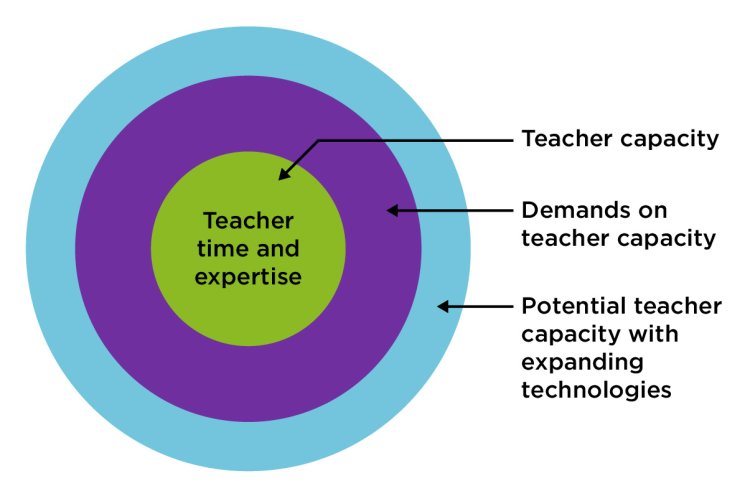 Teacher time and expertise

Teacher capacity

Demands on teacher capacity

Potential teacher capacity with expanding technologies